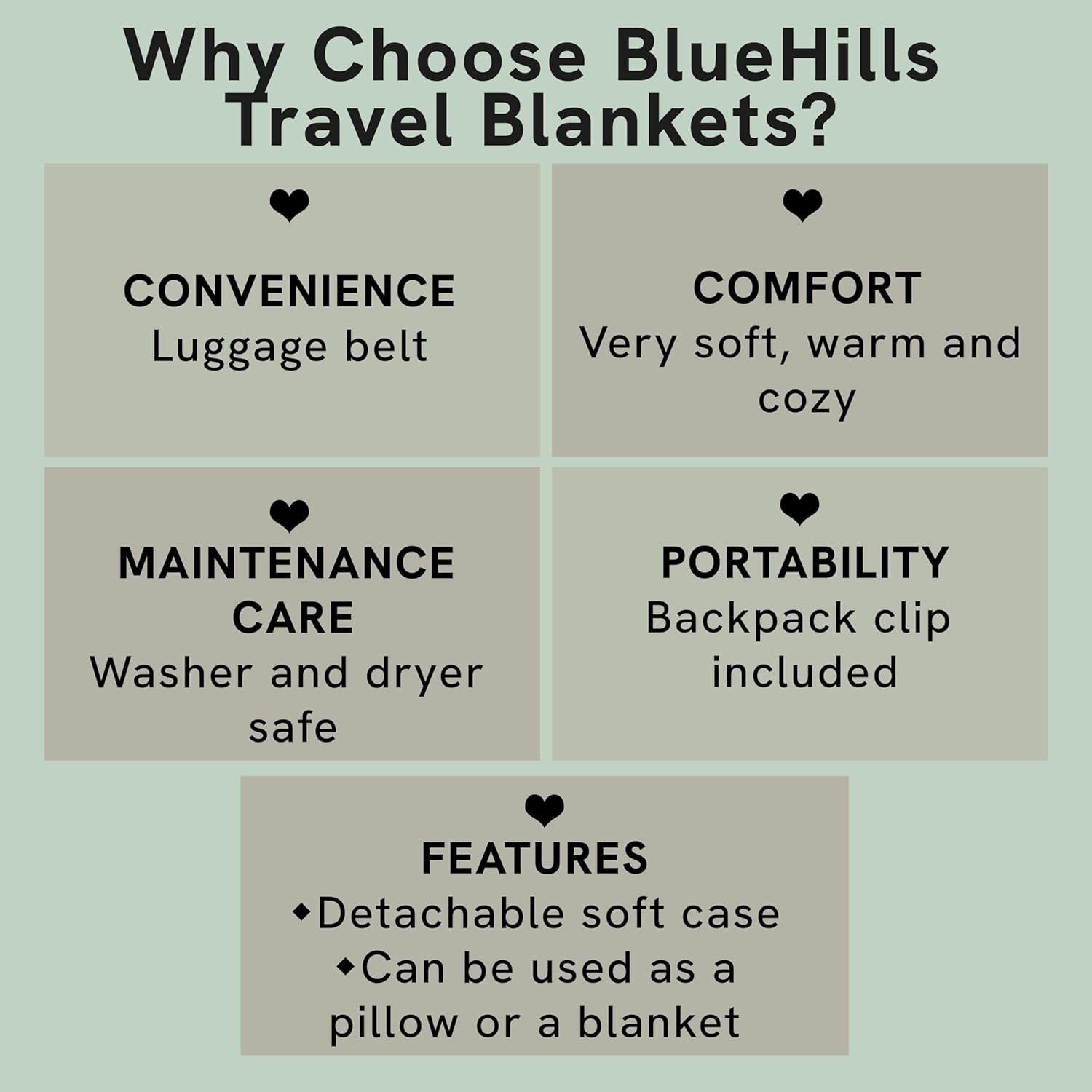 Why Choose BlueHills Travel Blankets?

❤
CONVENIENCE
Luggage belt

❤
COMFORT
Very soft, warm and cozy

❤
MAINTENANCE CARE
Washer and dryer safe

❤
PORTABILITY
Backpack clip included

❤
FEATURES
◆Detachable soft case
◆Can be used as a pillow or a blanket